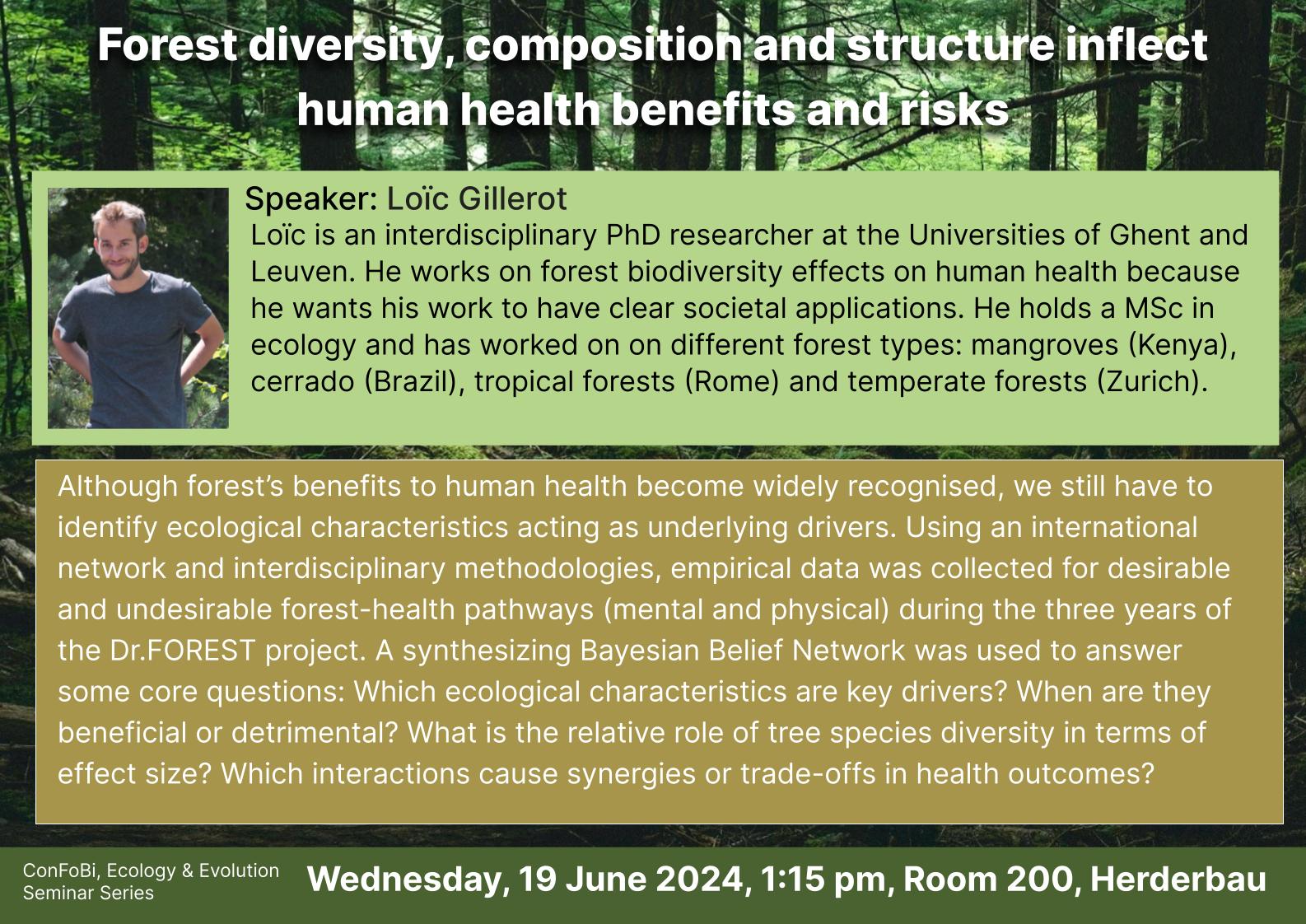 Forest diversity, composition and structure inflect human health benefits and risks

Speaker: Loïc Gillerot
Loïc is an interdisciplinary PhD researcher at the Universities of Ghent and Leuven. He works on forest biodiversity effects on human health because he wants his work to have clear societal applications. He holds a MSc in ecology and has worked on on different forest types: mangroves (Kenya), cerrado (Brazil), tropical forests (Rome) and temperate forests (Zurich).

Although forest's benefits to human health become widely recognised, we still have to identify ecological characteristics acting as underlying drivers. Using an international network and interdisciplinary methodologies, empirical data was collected for desirable and undesirable forest-health pathways (mental and physical) during the three years of the Dr.FOREST project. A synthesizing Bayesian Belief Network was used to answer some core questions: Which ecological characteristics are key drivers? When are they beneficial or detrimental? What is the relative role of tree species diversity in terms of effect size? Which interactions cause synergies or trade-offs in health outcomes?

ConFoBi, Ecology & Evolution Seminar Series

Wednesday, 19 June 2024, 1:15 pm, Room 200, Herderbau